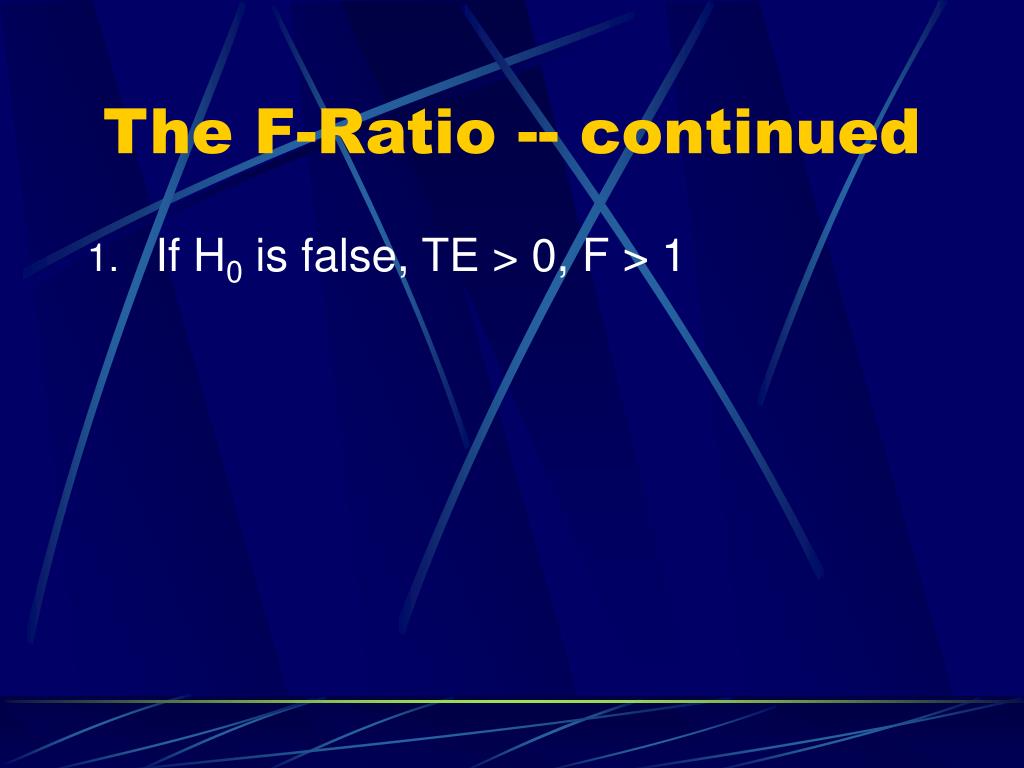 The F-Ratio -- continued

1. If $H_0$ is false, TE > 0, F > 1